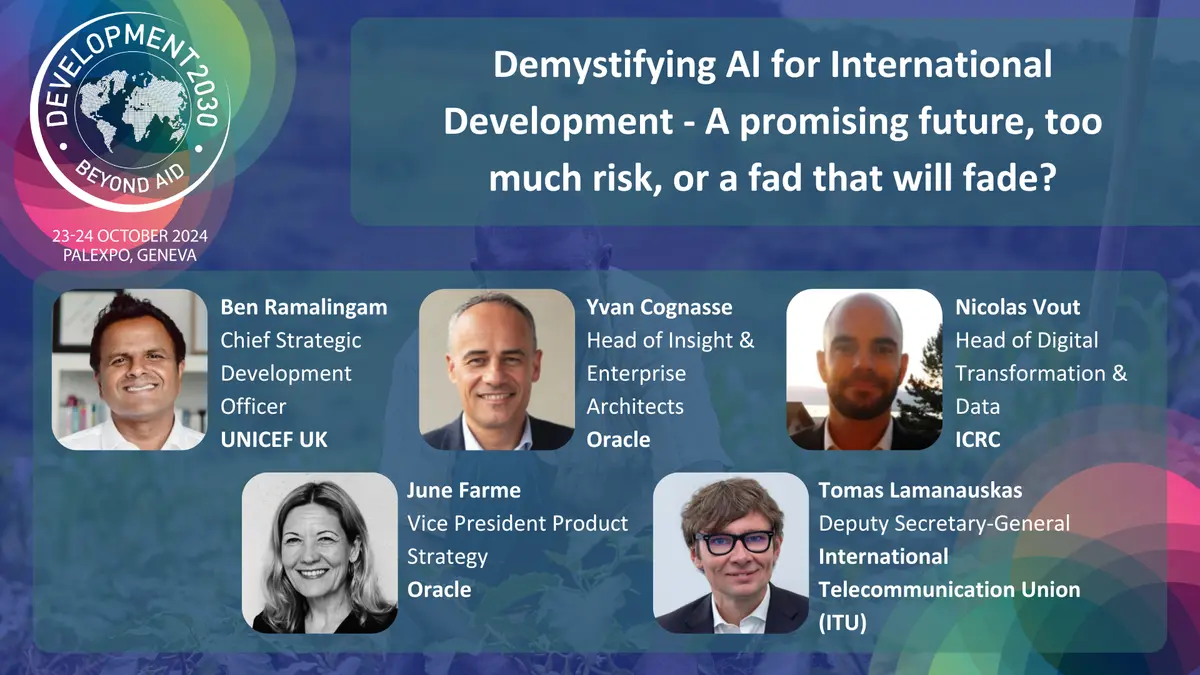 DEVELOPMENT2030
BEYOND AID

23-24 OCTOBER 2024
PALEXPO, GENEVA

Demystifying AI for International Development - A promising future, too much risk, or a fad that will fade?

Ben Ramalingam
Chief Strategic Development Officer
UNICEF UK

Yvan Cognasse
Head of Insight & Enterprise Architects
Oracle

Nicolas Vout
Head of Digital Transformation & Data
ICRC

June Farme
Vice President Product Strategy
Oracle

Tomas Lamanauskas
Deputy Secretary-General
International Telecommunication Union (ITU)